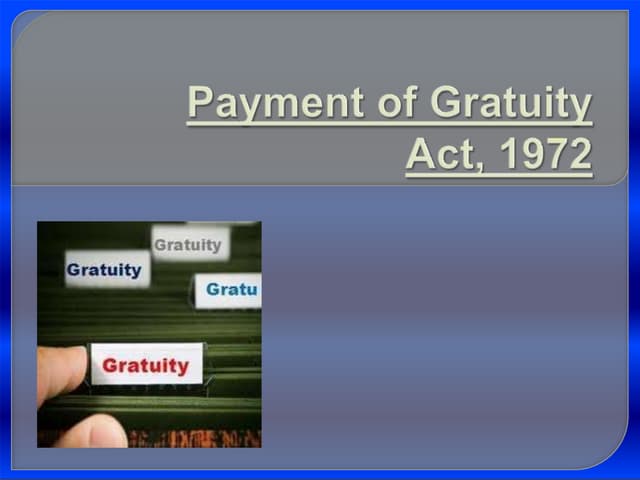 Payment of Gratuity Act, 1972

Gratuity
Gratuity
Gratu
Gratuity